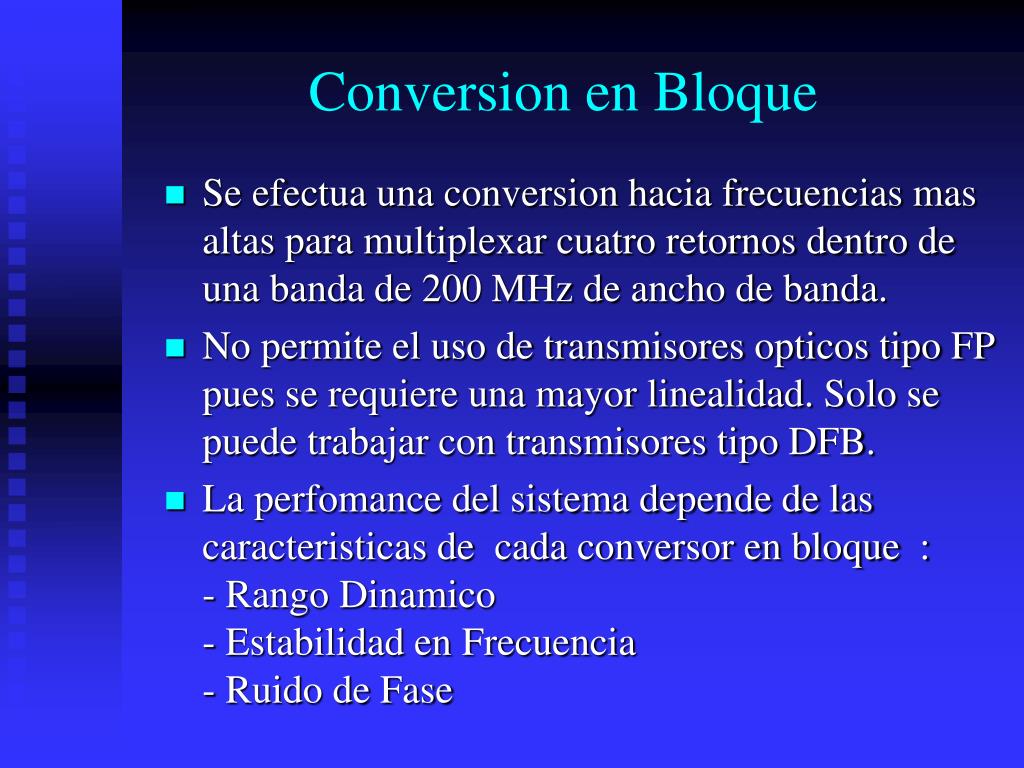 Conversion en Bloque

Se efectua una conversion hacia frecuencias mas altas para multiplexar cuatro retornos dentro de una banda de 200 MHz de ancho de banda.

No permite el uso de transmisores opticos tipo FP pues se requiere una mayor linealidad. Solo se puede trabajar con transmisores tipo DFB.

La perfomance del sistema depende de las caracteristicas de cada conversor en bloque :
- Rango Dinamico
- Estabilidad en Frecuencia
- Ruido de Fase